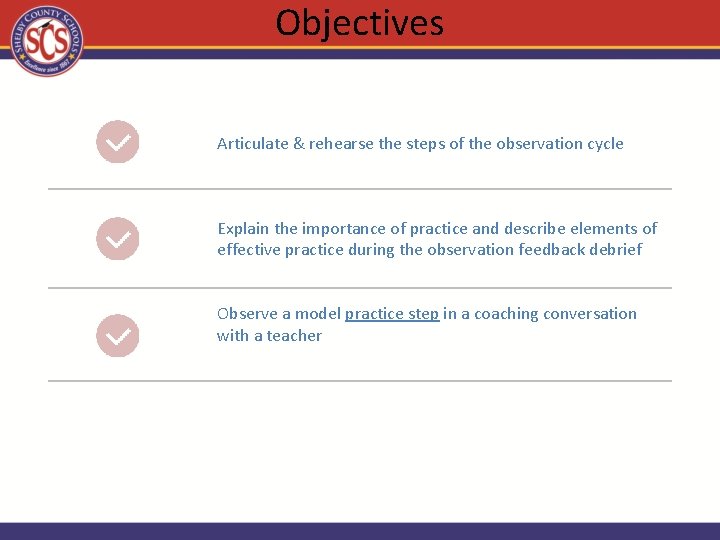 SHELBY COUNTY SCHOOLS
SCS
Excellence since 1867

Objectives

Articulate & rehearse the steps of the observation cycle

Explain the importance of practice and describe elements of effective practice during the observation feedback debrief

Observe a model practice step in a coaching conversation with a teacher